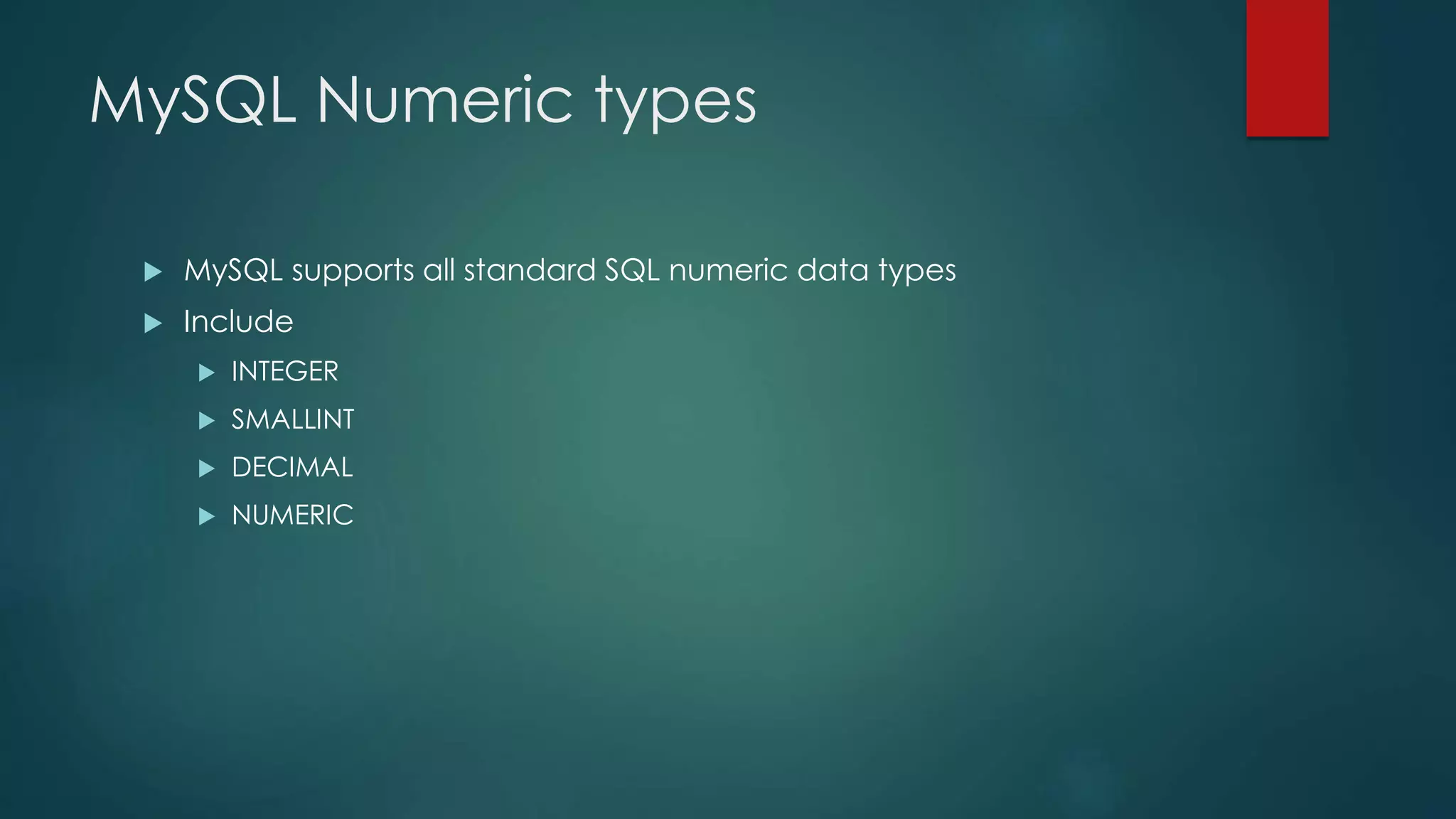 MySQL Numeric types

MySQL supports all standard SQL numeric data types

Include

INTEGER

SMALLINT

DECIMAL

NUMERIC